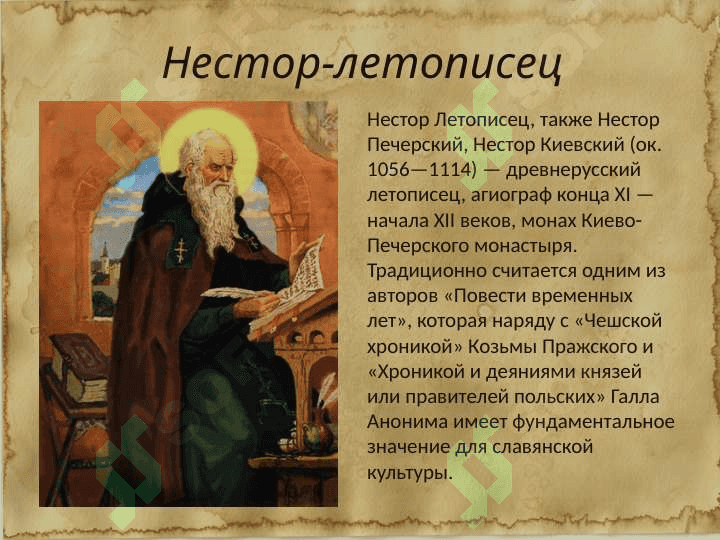 Нестор-летописец

Нестор Летописец, также Нестор Печерский, Нестор Киевский (ок. 1056—1114) — древнерусский летописец, агиограф конца XI — начала XII веков, монах Киево-Печерского монастыря. Традиционно считается одним из авторов «Повести временных лет», которая наряду с «Чешской хроникой» Козьмы Пражского и «Хроникой и деяниями князей или правителей польских» Галла Анонима имеет фундаментальное значение для славянской культуры.